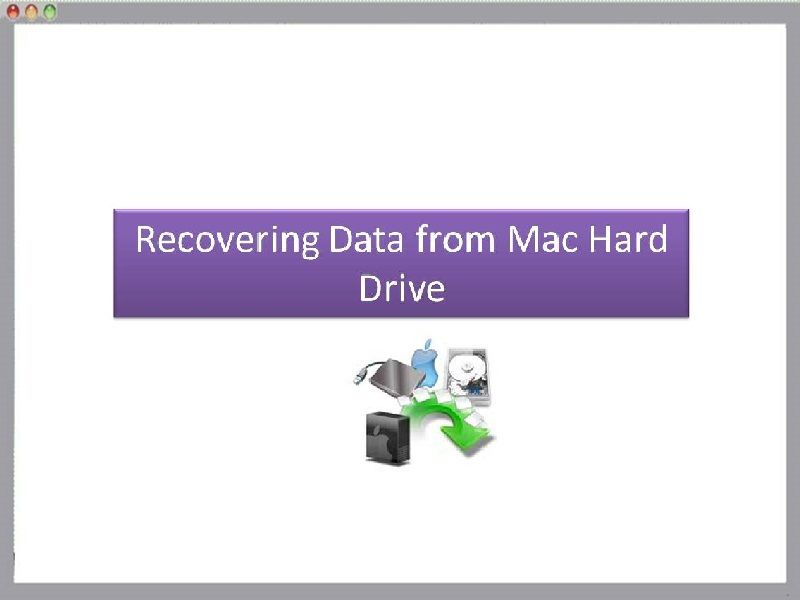 Recovering Data from Mac Hard Drive